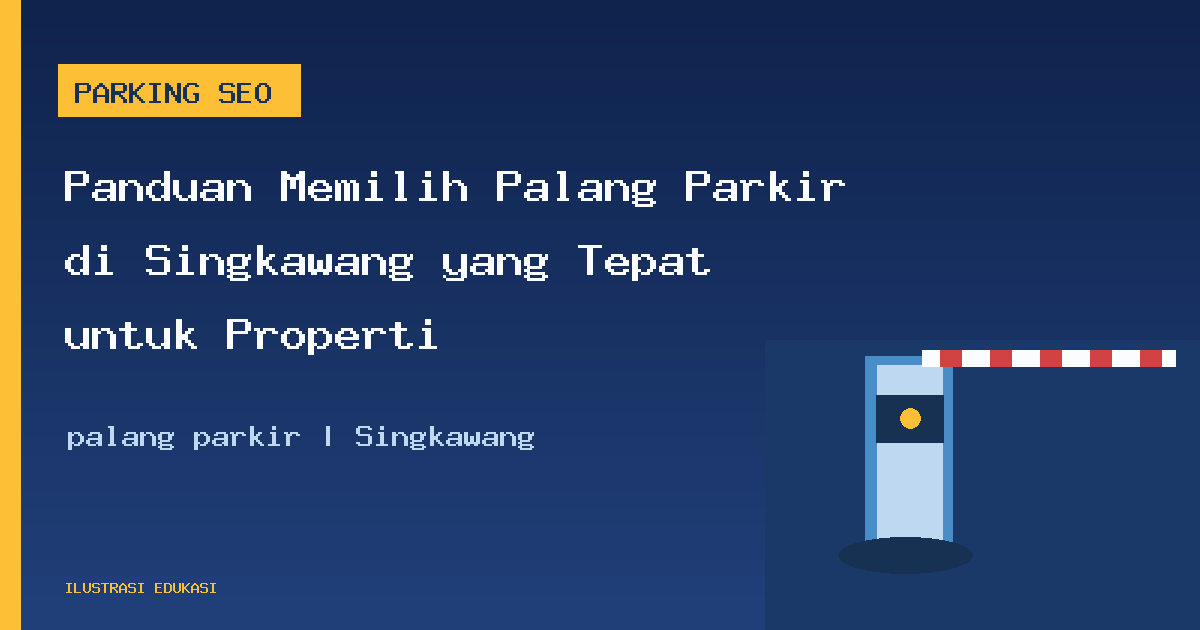 PARKING SEO

Panduan Memilih Palang Parkir di Singkawang yang Tepat untuk Properti

palang parkir | Singkawang

ILUSTRASI EDUKASI